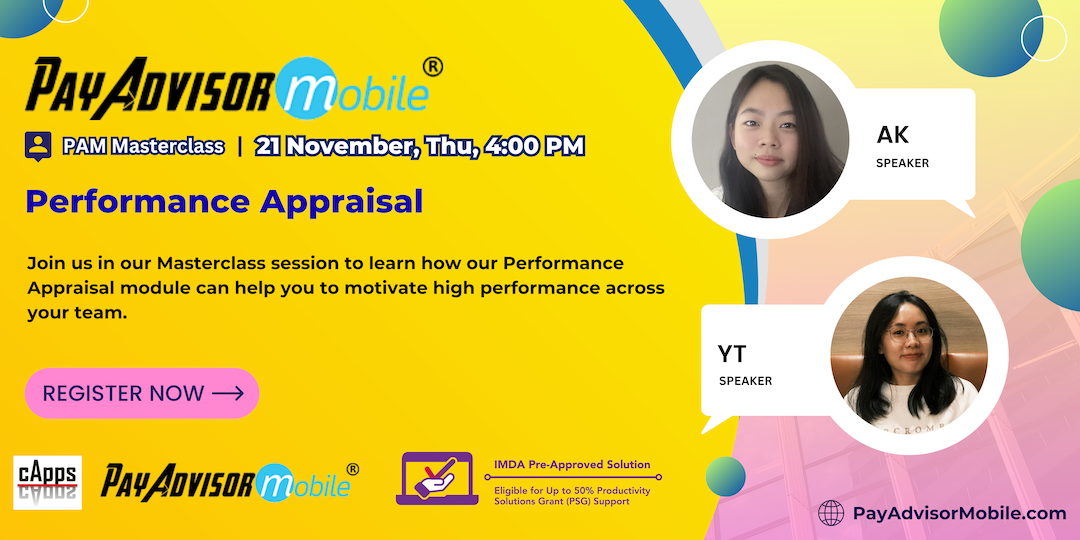 PayAdvisor mobile®

PAM Masterclass | 21 November, Thu, 4:00 PM

Performance Appraisal

Join us in our Masterclass session to learn how our Performance Appraisal module can help you to motivate high performance across your team.

REGISTER NOW ⟶

AK
SPEAKER

YT
SPEAKER

cApps

PayAdvisor mobile®

IMDA Pre-Approved Solution
Eligible for Up to 50% Productivity Solutions Grant (PSG) Support

PayAdvisorMobile.com